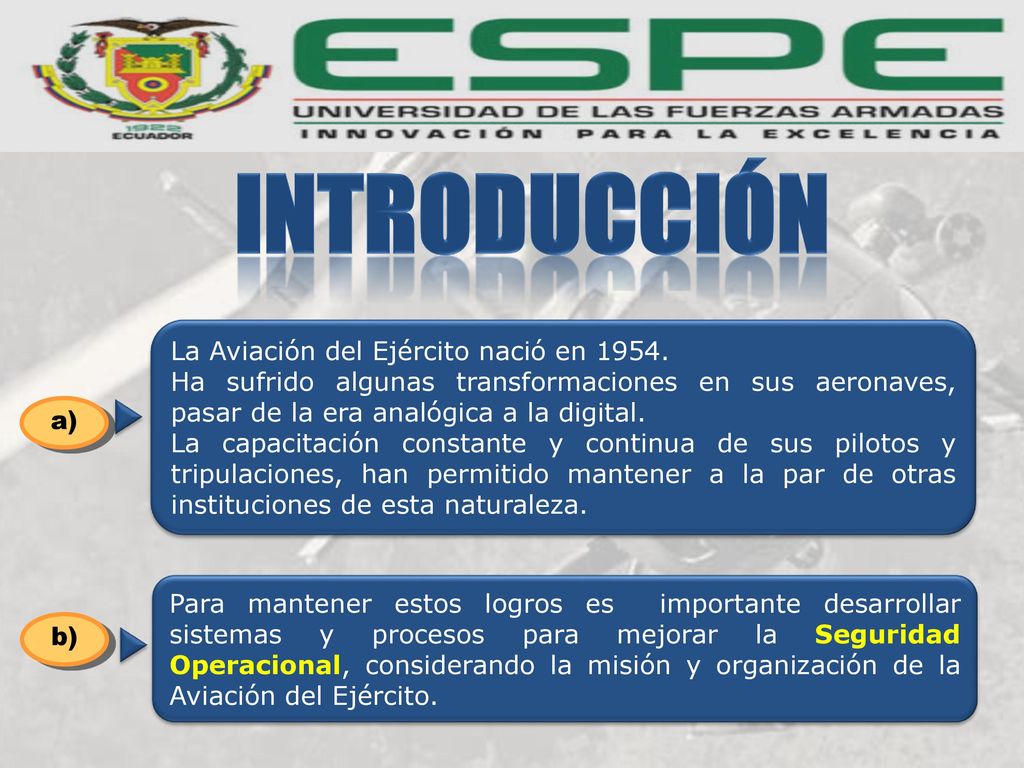 1922
ECUADOR

ESPE
UNIVERSIDAD DE LAS FUERZAS ARMADAS
INNOVACIÓN PARA LA EXCELENCIA

INTRODUCCIÓN

a)

La Aviación del Ejército nació en 1954.
Ha sufrido algunas transformaciones en sus aeronaves, pasar de la era analógica a la digital.
La capacitación constante y continua de sus pilotos y tripulaciones, han permitido mantener a la par de otras instituciones de esta naturaleza.

b)

Para mantener estos logros es importante desarrollar sistemas y procesos para mejorar la Seguridad Operacional, considerando la misión y organización de la Aviación del Ejército.